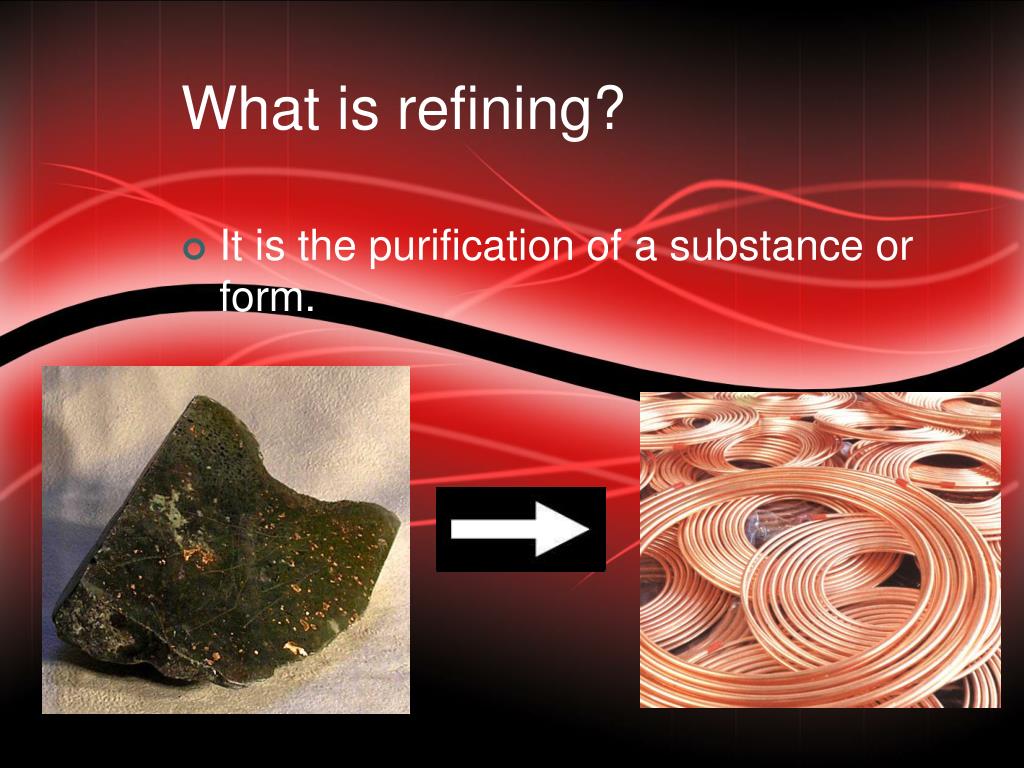 What is refining?

It is the purification of a substance or form.